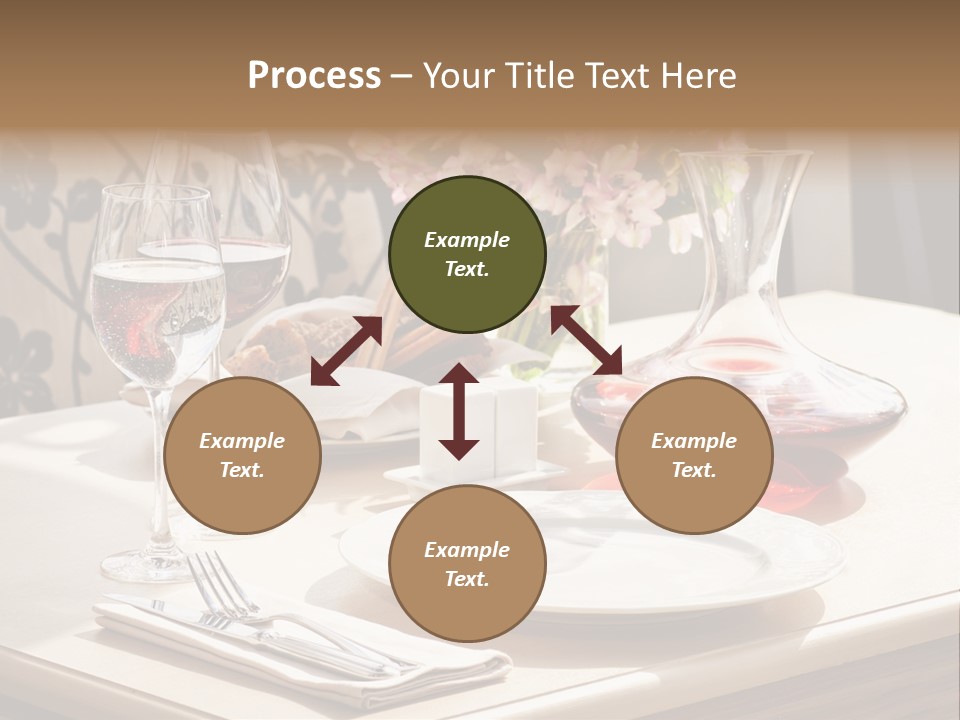 Process – Your Title Text Here

Example Text.

Example Text.

Example Text.

Example Text.